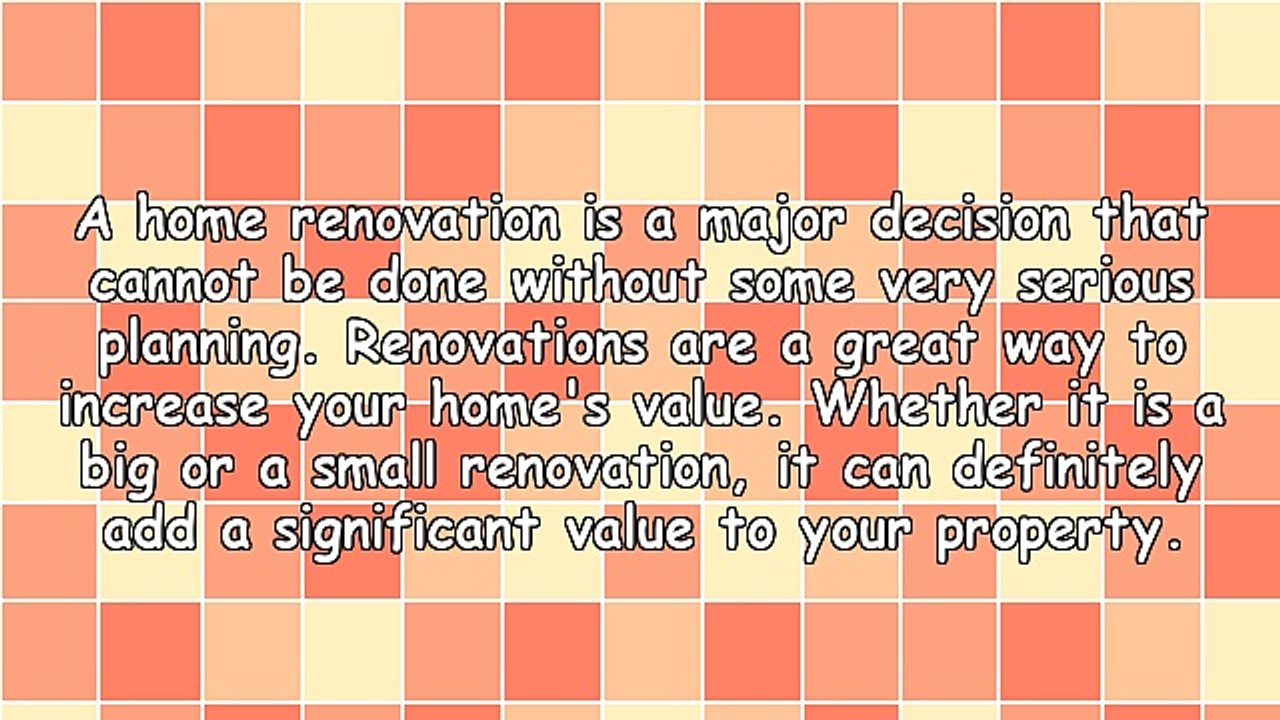 A home renovation is a major decision that cannot be done without some very serious planning. Renovations are a great way to increase your home's value. Whether it is a big or a small renovation, it can definitely add a significant value to your property.